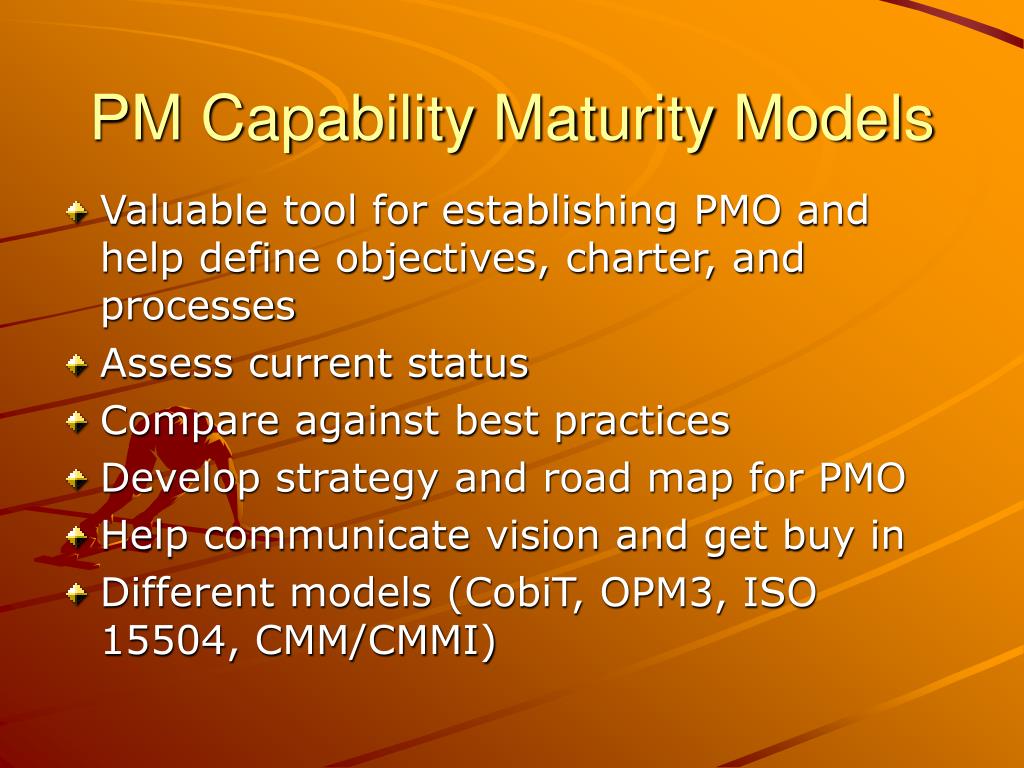 PM Capability Maturity Models

Valuable tool for establishing PMO and help define objectives, charter, and processes

Assess current status

Compare against best practices

Develop strategy and road map for PMO

Help communicate vision and get buy in

Different models (CobiT, OPM3, ISO 15504, CMM/CMMI)